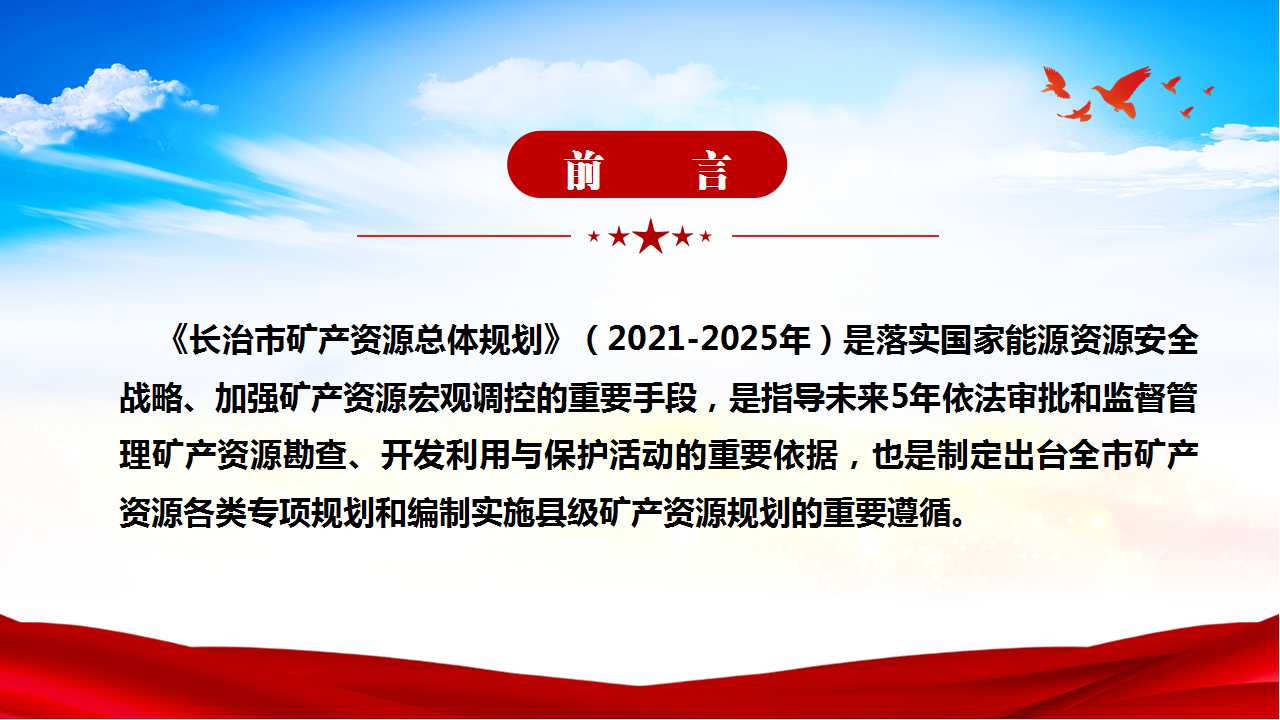 前　言

《长治市矿产资源总体规划》（2021-2025年）是落实国家能源资源安全战略、加强矿产资源宏观调控的重要手段，是指导未来5年依法审批和监督管理矿产资源勘查、开发利用与保护活动的重要依据，也是制定出台全市矿产资源各类专项规划和编制实施县级矿产资源规划的重要遵循。